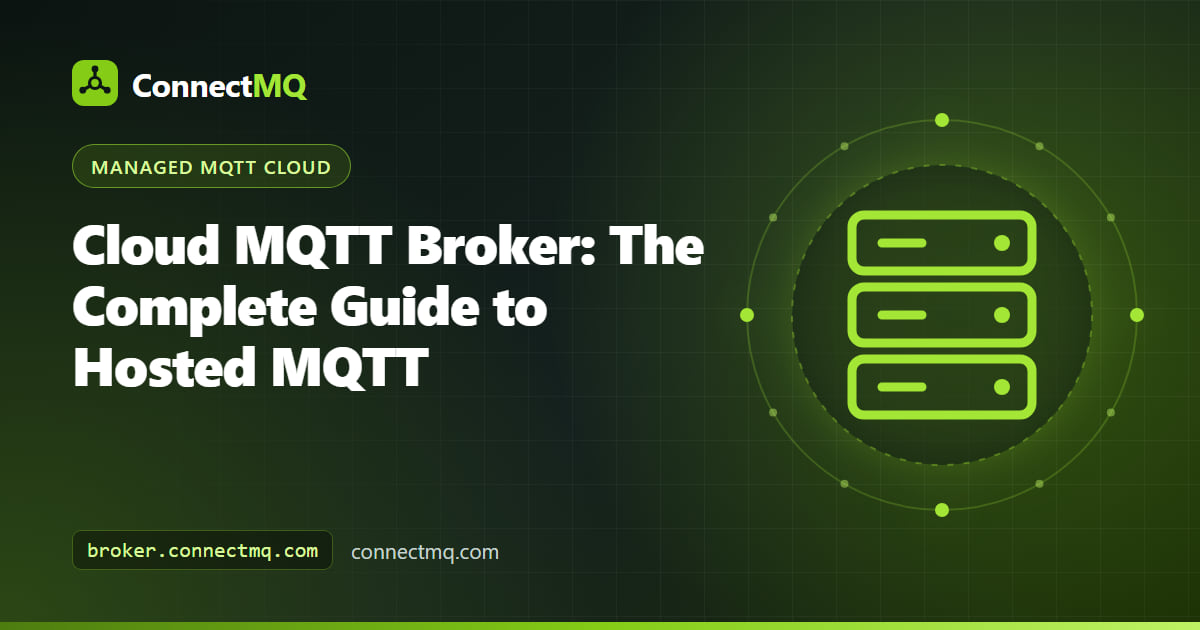 ConnectMQ

MANAGED MQTT CLOUD

Cloud MQTT Broker: The Complete Guide to Hosted MQTT

broker.connectmq.com

connectmq.com